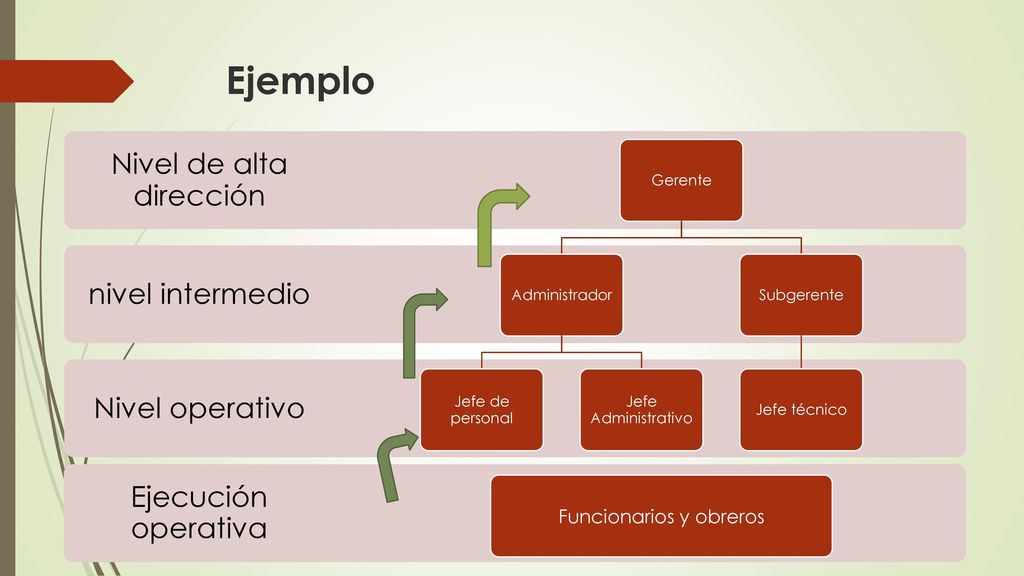 Ejemplo

Nivel de alta dirección

nivel intermedio

Nivel operativo

Ejecución operativa

Gerente

Administrador

Subgerente

Jefe de personal

Jefe Administrativo

Jefe técnico

Funcionarios y obreros